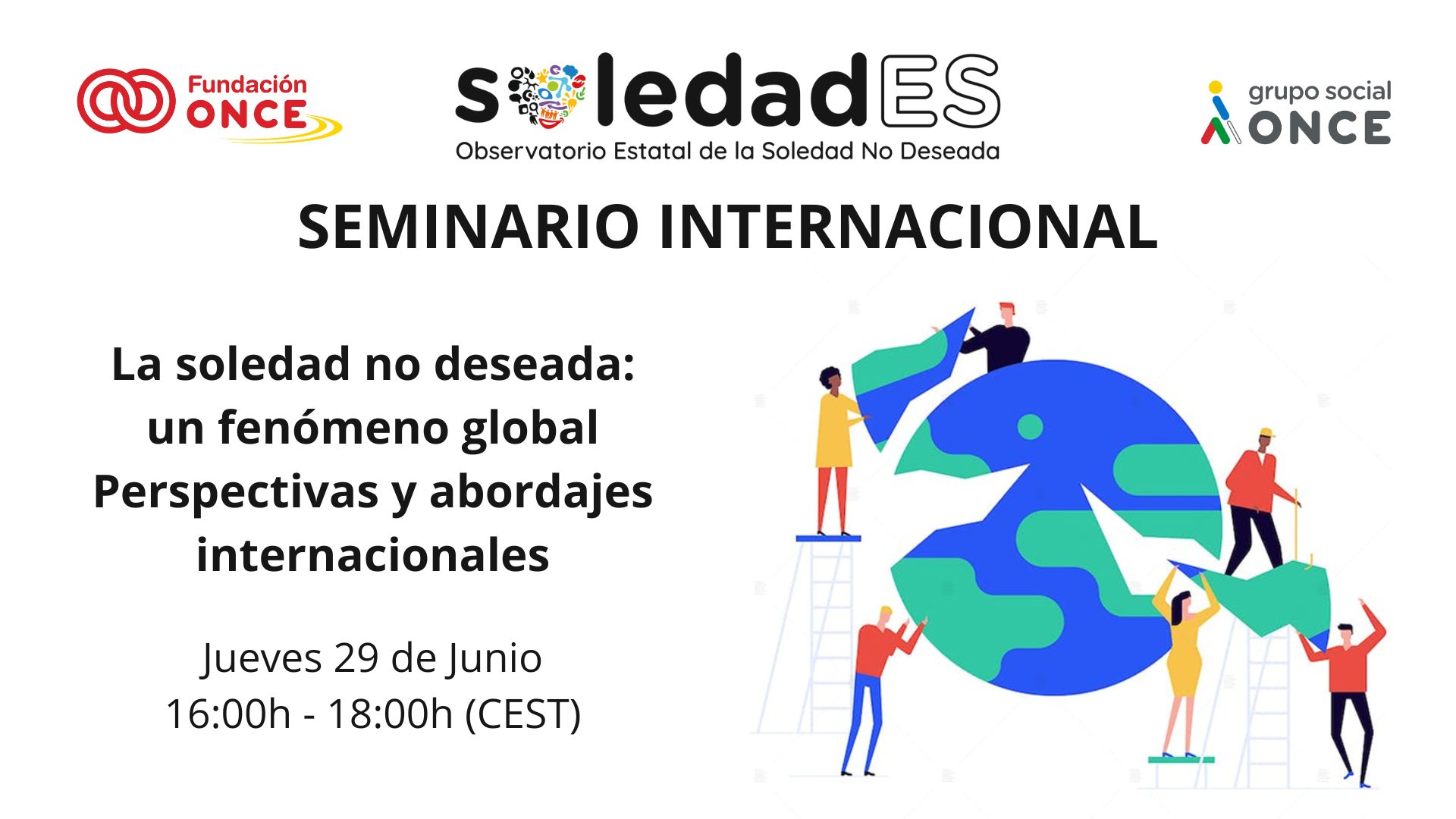 Fundación ONCE

soledadES
Observatorio Estatal de la Soledad No Deseada

grupo social ONCE

SEMINARIO INTERNACIONAL

La soledad no deseada: un fenómeno global Perspectivas y abordajes internacionales

Jueves 29 de Junio
16:00h - 18:00h (CEST)